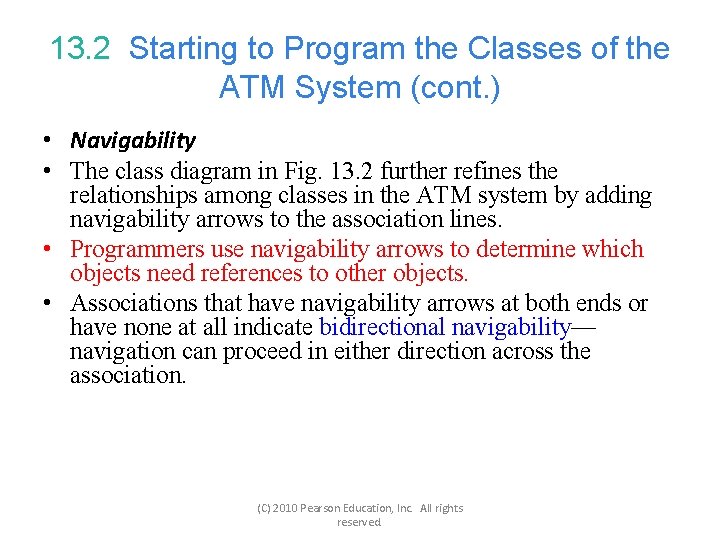 13.2 Starting to Program the Classes of the ATM System (cont.)

• Navigability
• The class diagram in Fig. 13.2 further refines the relationships among classes in the ATM system by adding navigability arrows to the association lines.
• Programmers use navigability arrows to determine which objects need references to other objects.
• Associations that have navigability arrows at both ends or have none at all indicate bidirectional navigability—navigation can proceed in either direction across the association.

(C) 2010 Pearson Education, Inc. All rights reserved.